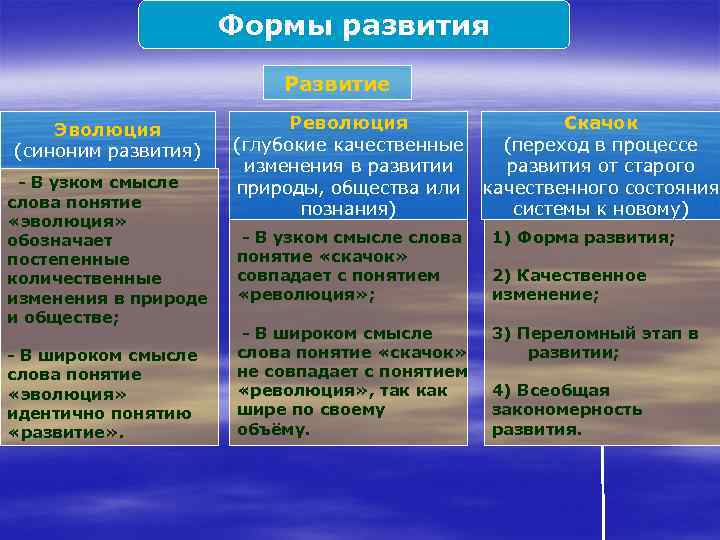 Формы развития

Развитие

Эволюция
(синоним развития)

- В узком смысле слова понятие «эволюция» обозначает постепенные количественные изменения в природе и обществе;

- В широком смысле слова понятие «эволюция» идентично понятию «развитие».

Революция
(глубокие качественные изменения в развитии природы, общества или познания)

- В узком смысле слова понятие «скачок» совпадает с понятием «революция»;

- В широком смысле слова понятие «скачок» не совпадает с понятием «революция», так как шире по своему объёму.

Скачок
(переход в процессе развития от старого качественного состояния системы к новому)

1) Форма развития;

2) Качественное изменение;

3) Переломный этап в развитии;

4) Всеобщая закономерность развития.